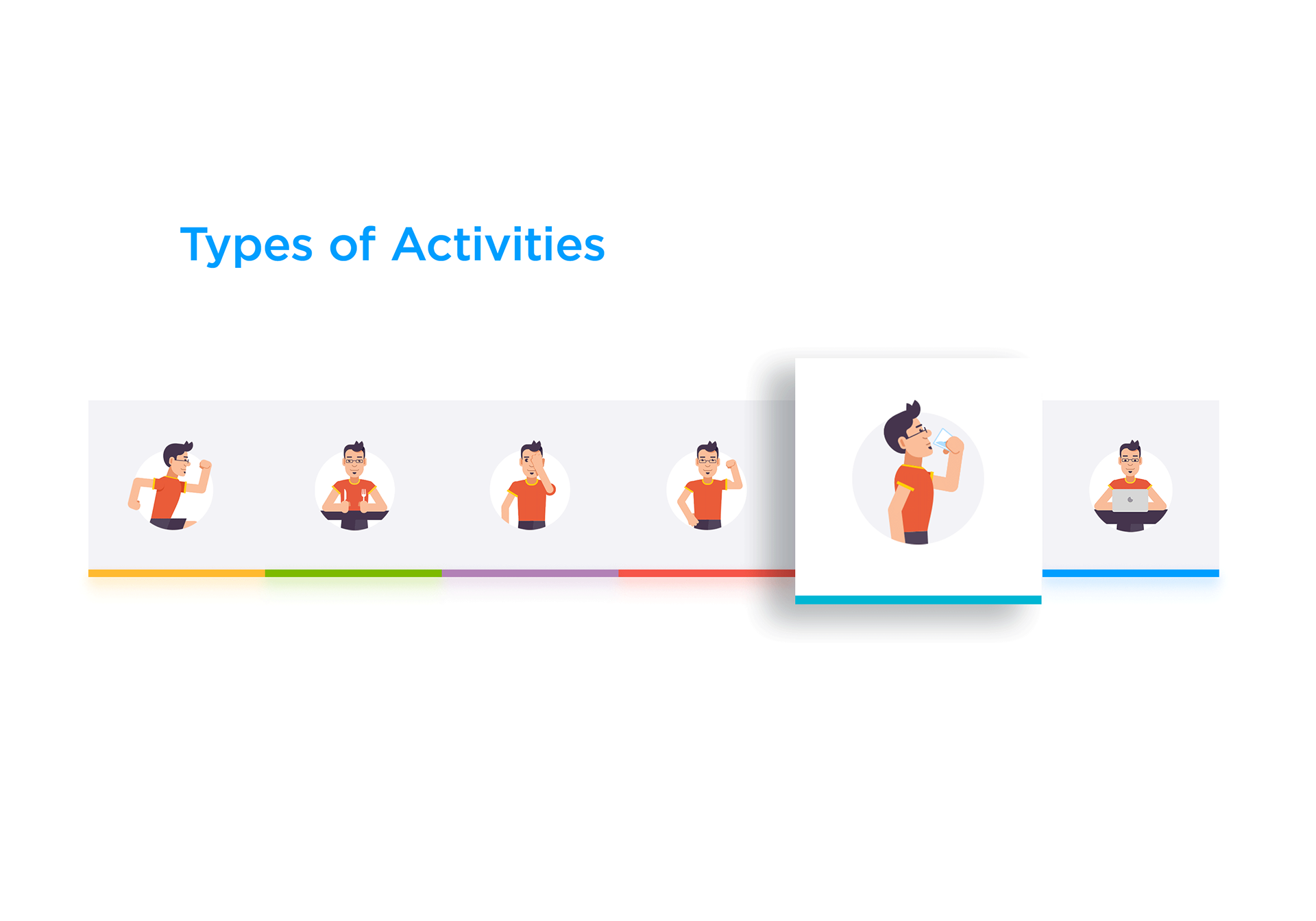 Types of Activities